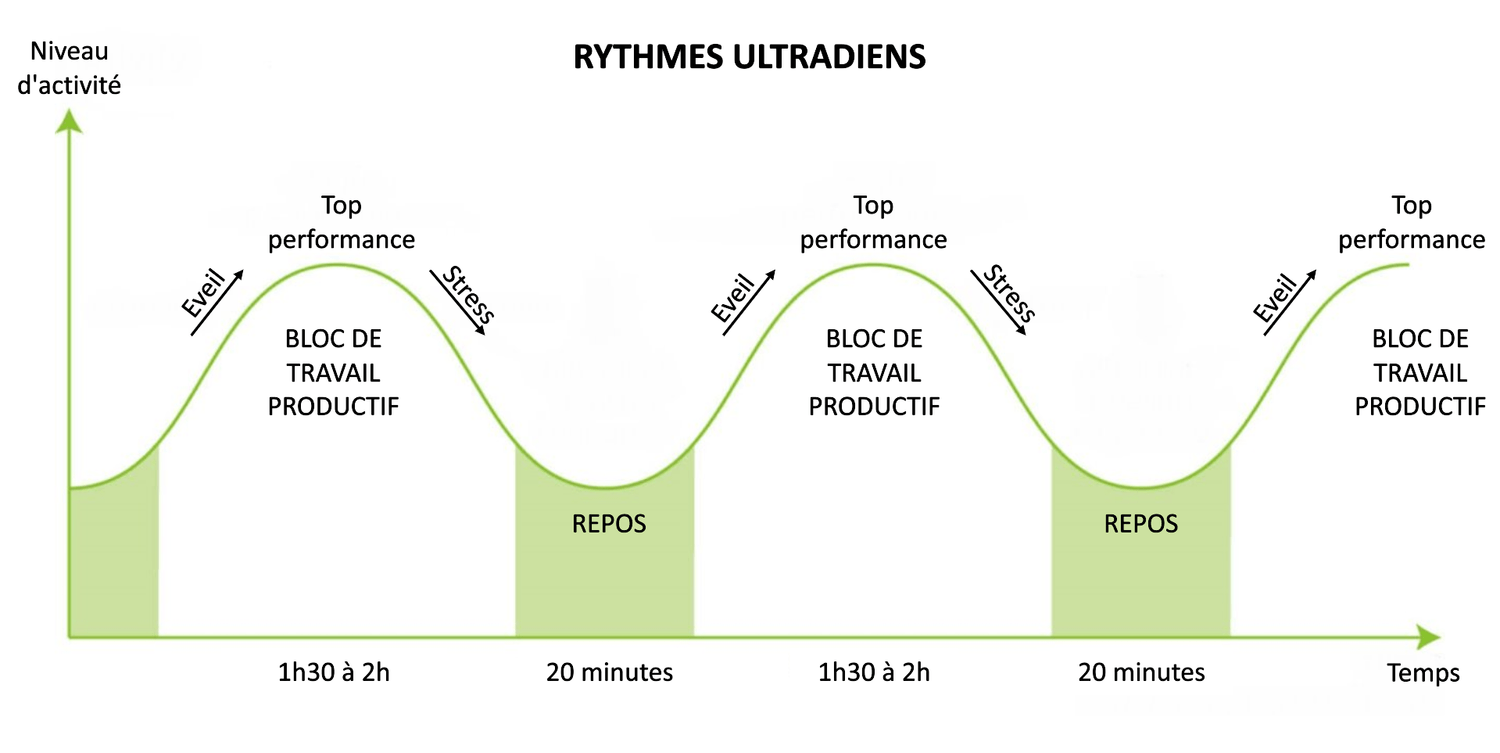 Niveau d'activité

RYTHMES ULTRADIENS

Top performance

Eveil

Stress

BLOC DE TRAVAIL PRODUCTIF

Top performance

Eveil

Stress

BLOC DE TRAVAIL PRODUCTIF

Top performance

Eveil

BLOC DE TRAVAIL PRODUCTIF

REPOS

REPOS

1h30 à 2h

20 minutes

1h30 à 2h

20 minutes

Temps